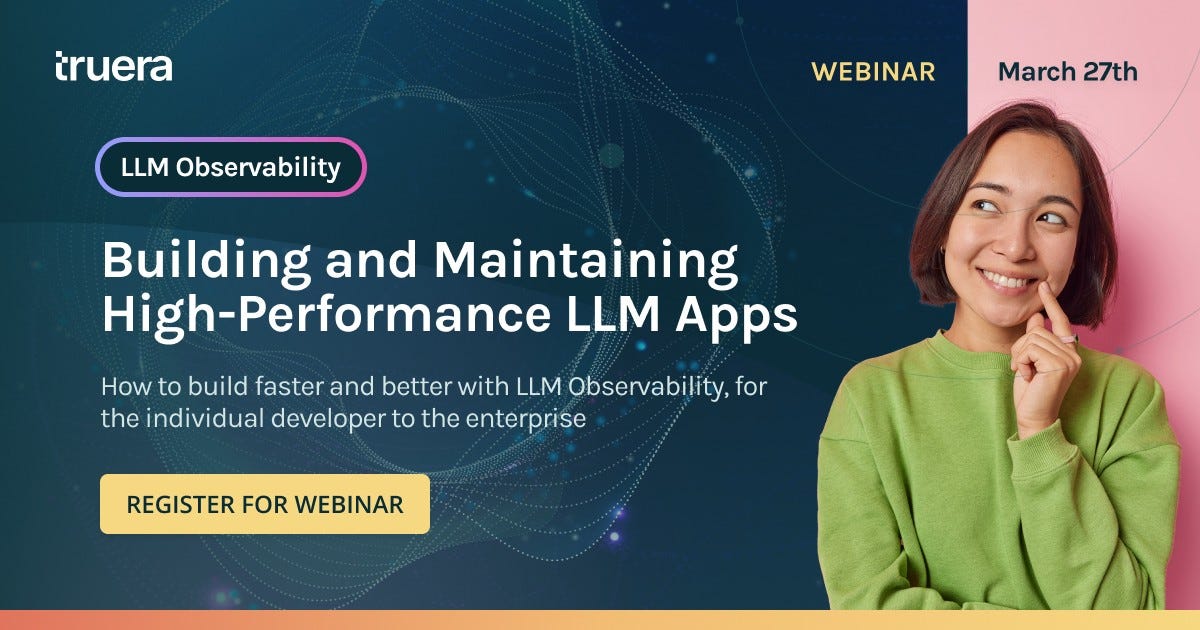 truera

WEBINAR March 27th

LLM Observability

Building and Maintaining High-Performance LLM Apps

How to build faster and better with LLM Observability, for the individual developer to the enterprise

REGISTER FOR WEBINAR